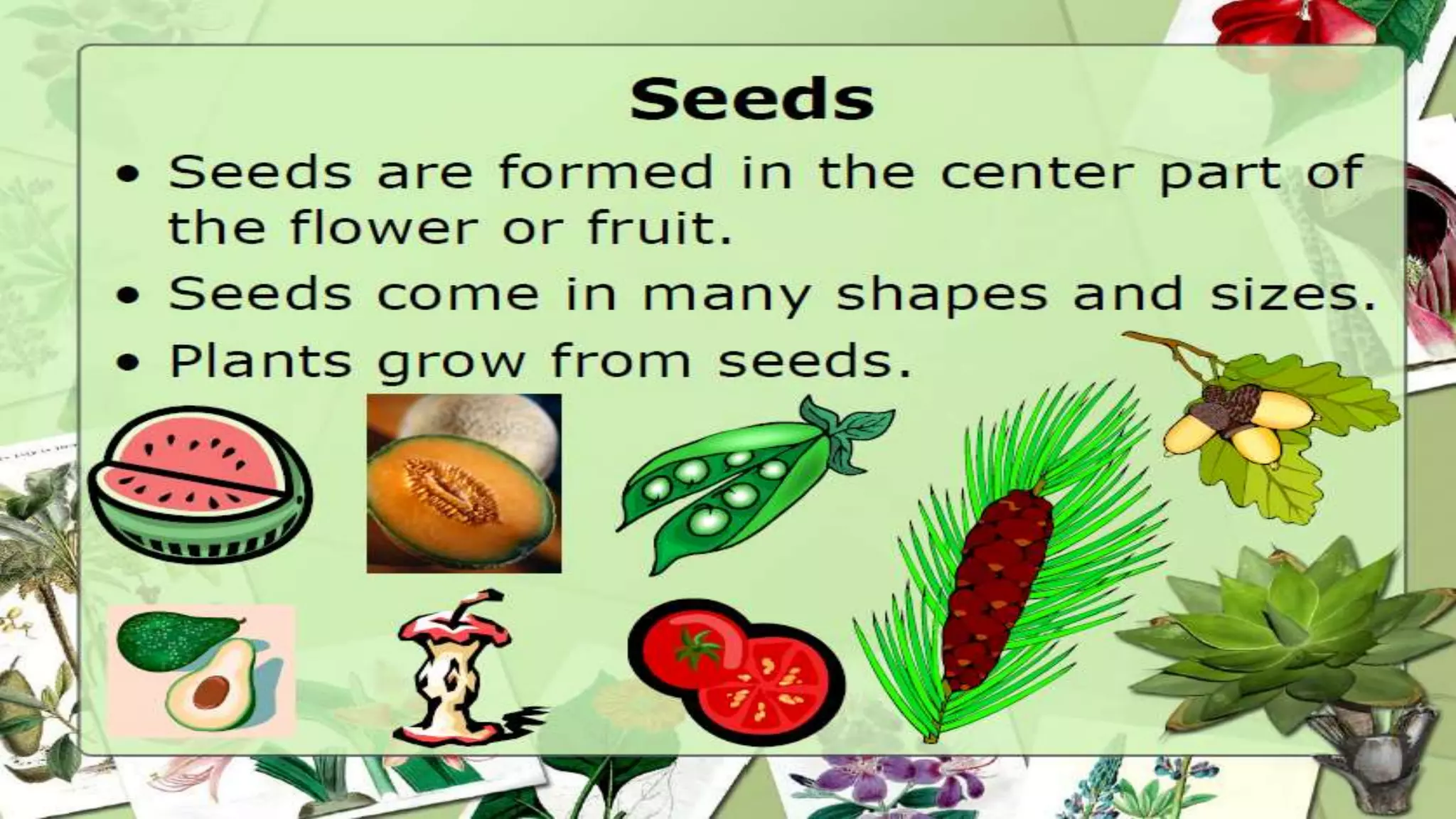 Seeds

• Seeds are formed in the center part of the flower or fruit.
• Seeds come in many shapes and sizes.
• Plants grow from seeds.